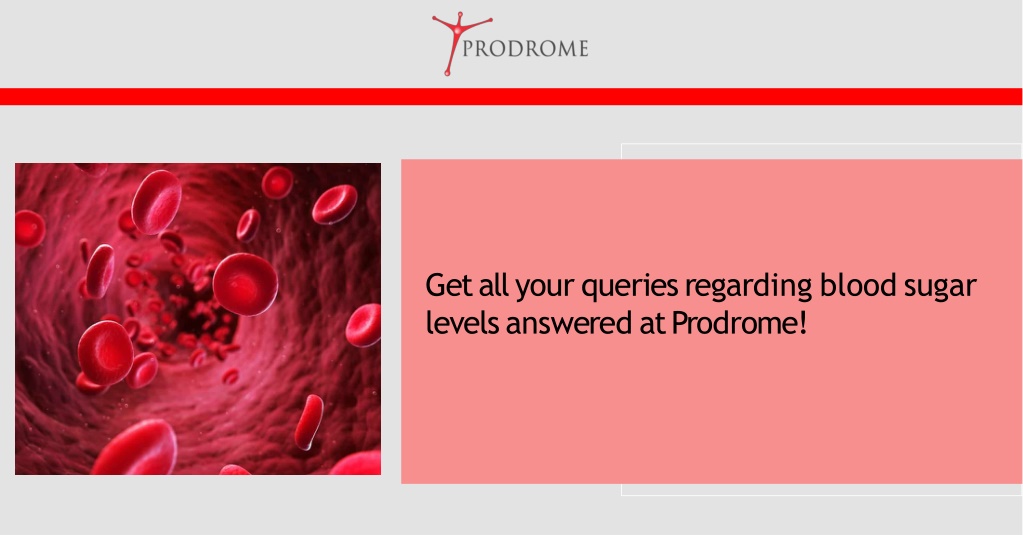 PRODROME

Get all your queries regarding blood sugar levels answered at Prodrome!